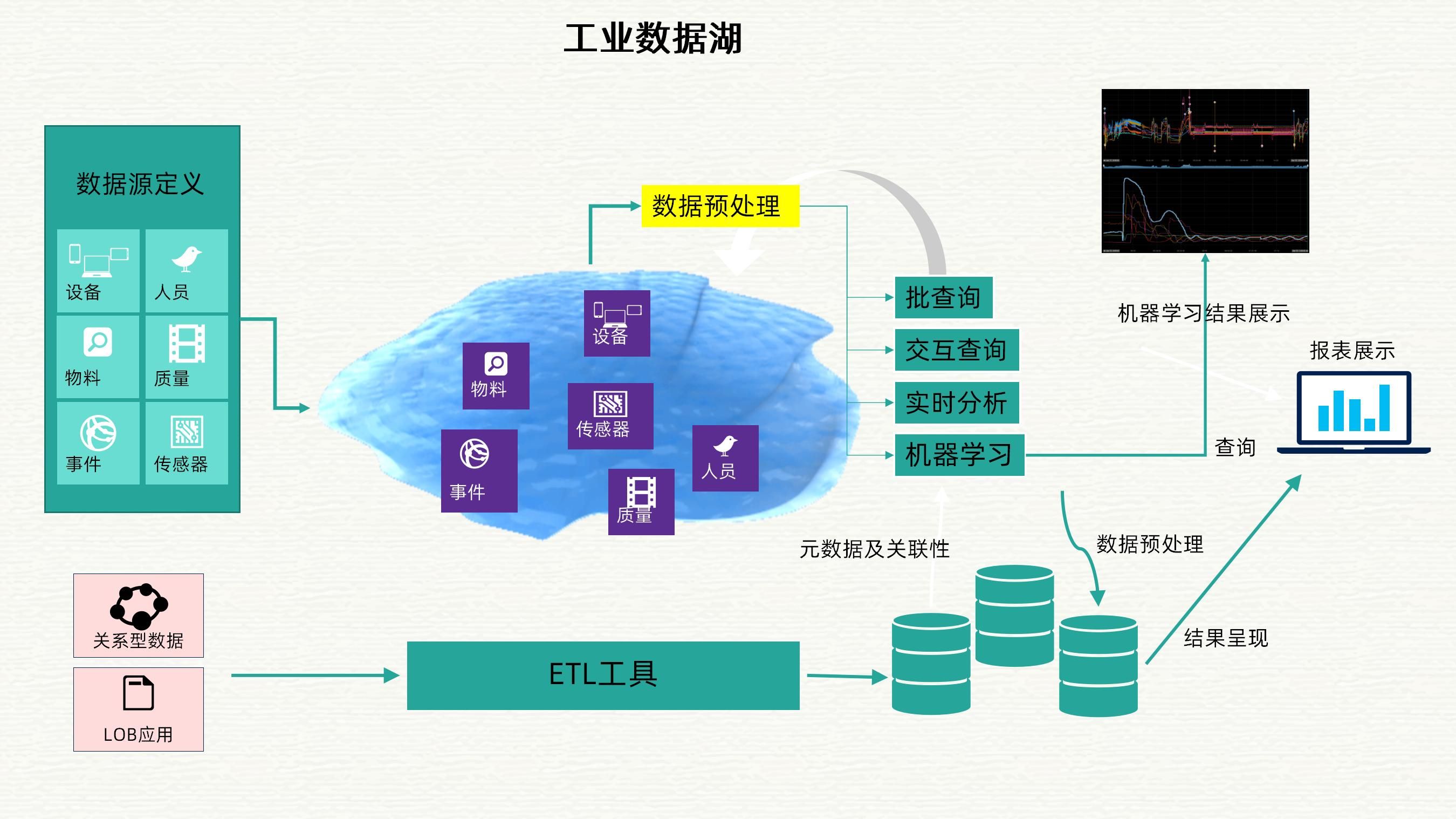 工业数据湖

数据源定义

设备
人员
物料
质量
事件
传感器

数据预处理

设备
物料
传感器
事件
人员
质量

批查询
交互查询
实时分析
机器学习

机器学习结果展示

报表展示

查询

元数据及关联性

数据预处理

结果呈现

关系型数据

LOB应用

ETL工具